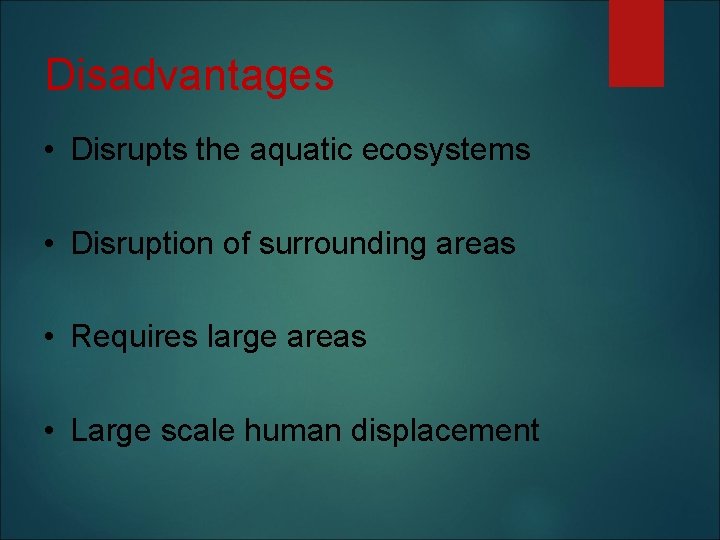 Disadvantages

• Disrupts the aquatic ecosystems

• Disruption of surrounding areas

• Requires large areas

• Large scale human displacement